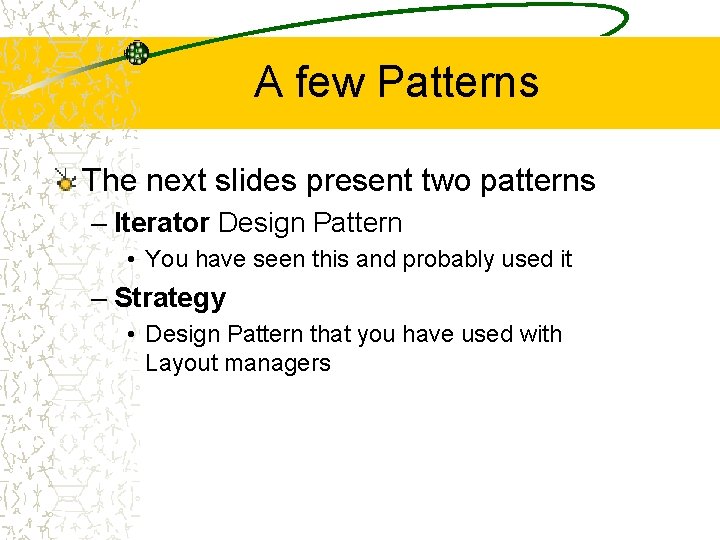 A few Patterns

The next slides present two patterns

– Iterator Design Pattern

• You have seen this and probably used it

– Strategy

• Design Pattern that you have used with Layout managers